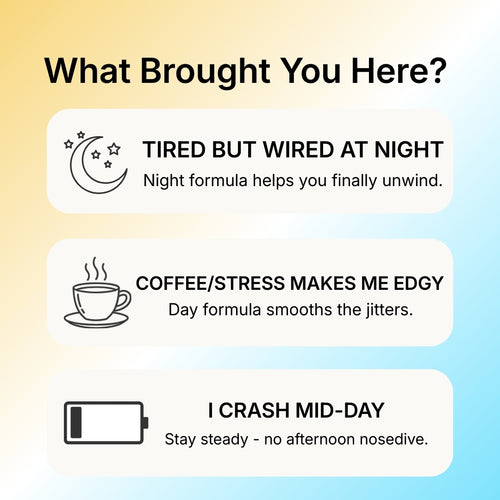 What Brought You Here?

TIRED BUT WIRED AT NIGHT
Night formula helps you finally unwind.

COFFEE/STRESS MAKES ME EDGY
Day formula smooths the jitters.

I CRASH MID-DAY
Stay steady - no afternoon nosedive.